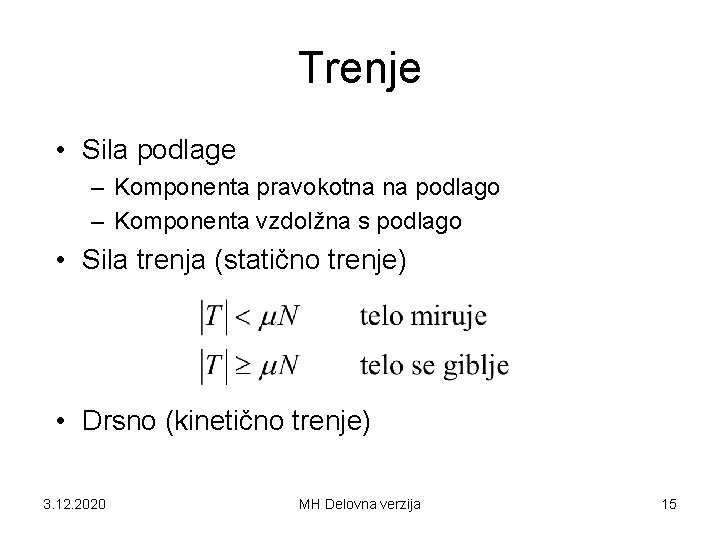 Trenje

• Sila podlage
  – Komponenta pravokotna na podlago
  – Komponenta vzdolžna s podlago
• Sila trenja (statično trenje)

$|T| < \mu N$ telo miruje

$|T| \geq \mu N$ telo se giblje

• Drsno (kinetično trenje)

3.12.2020 MH Delovna verzija 15